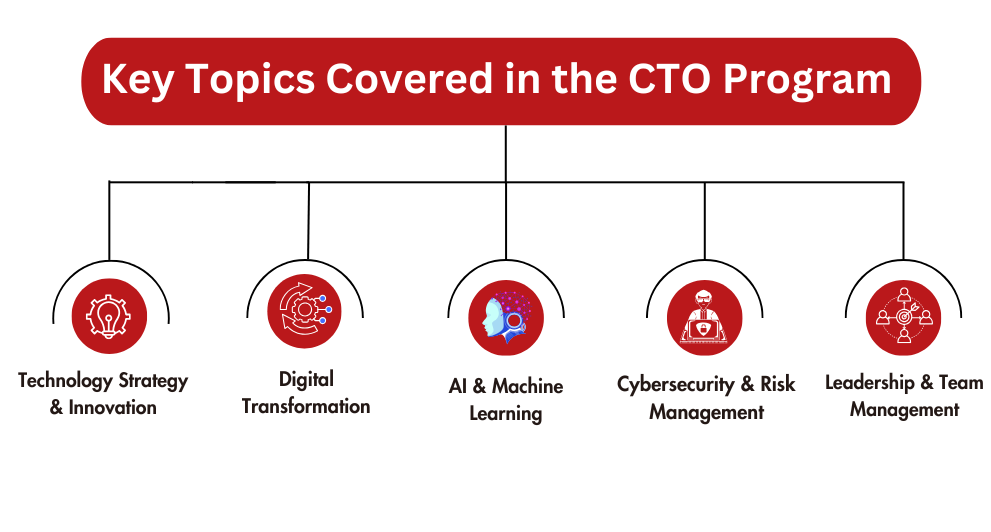 Key Topics Covered in the CTO Program

Technology Strategy & Innovation

Digital Transformation

AI & Machine Learning

Cybersecurity & Risk Management

Leadership & Team Management